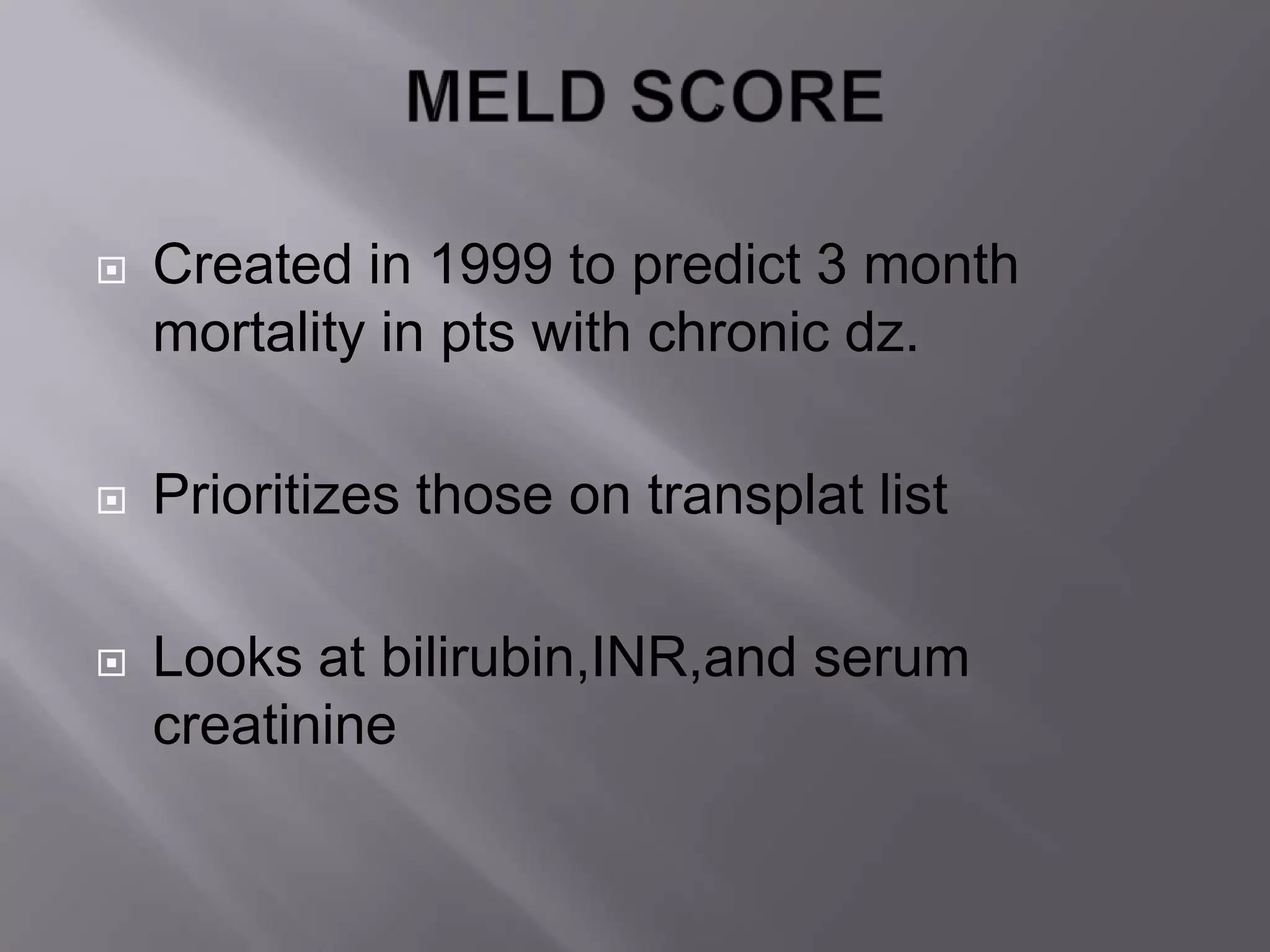 MELD SCORE

Created in 1999 to predict 3 month mortality in pts with chronic dz.

Prioritizes those on transplat list

Looks at bilirubin,INR,and serum creatinine